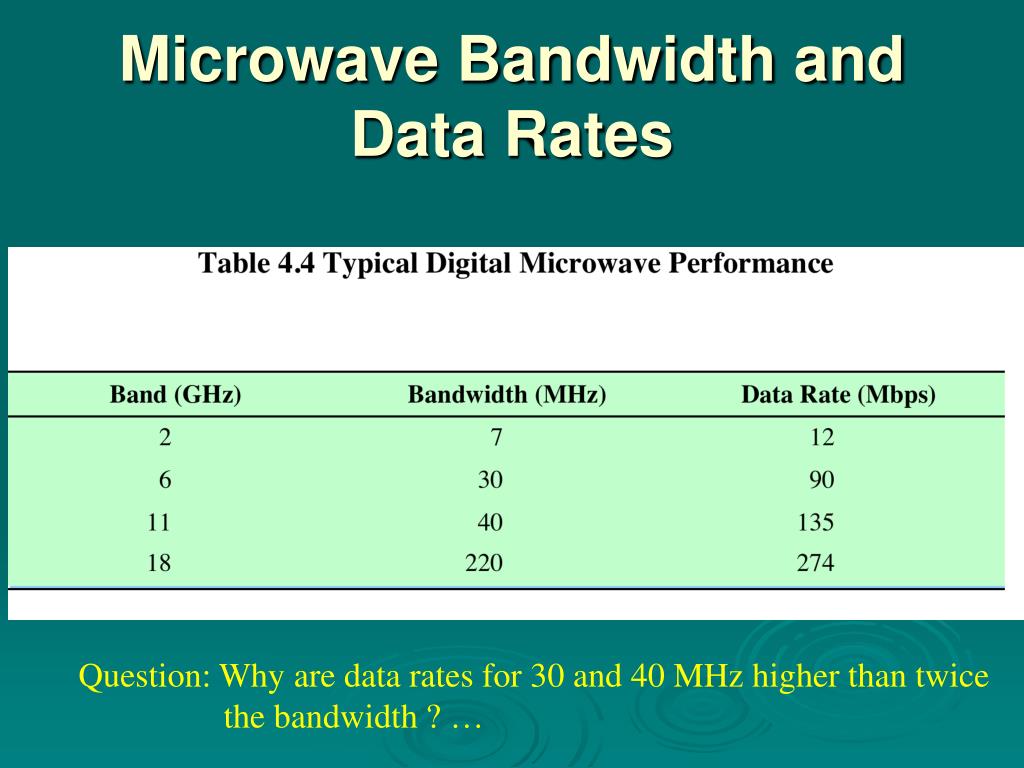 Microwave Bandwidth and Data Rates

Table 4.4 Typical Digital Microwave Performance

| Band (GHz) | Bandwidth (MHz) | Data Rate (Mbps) |
|---|---|---|
| 2 | 7 | 12 |
| 6 | 30 | 90 |
| 11 | 40 | 135 |
| 18 | 220 | 274 |

Question: Why are data rates for 30 and 40 MHz higher than twice the bandwidth ? …